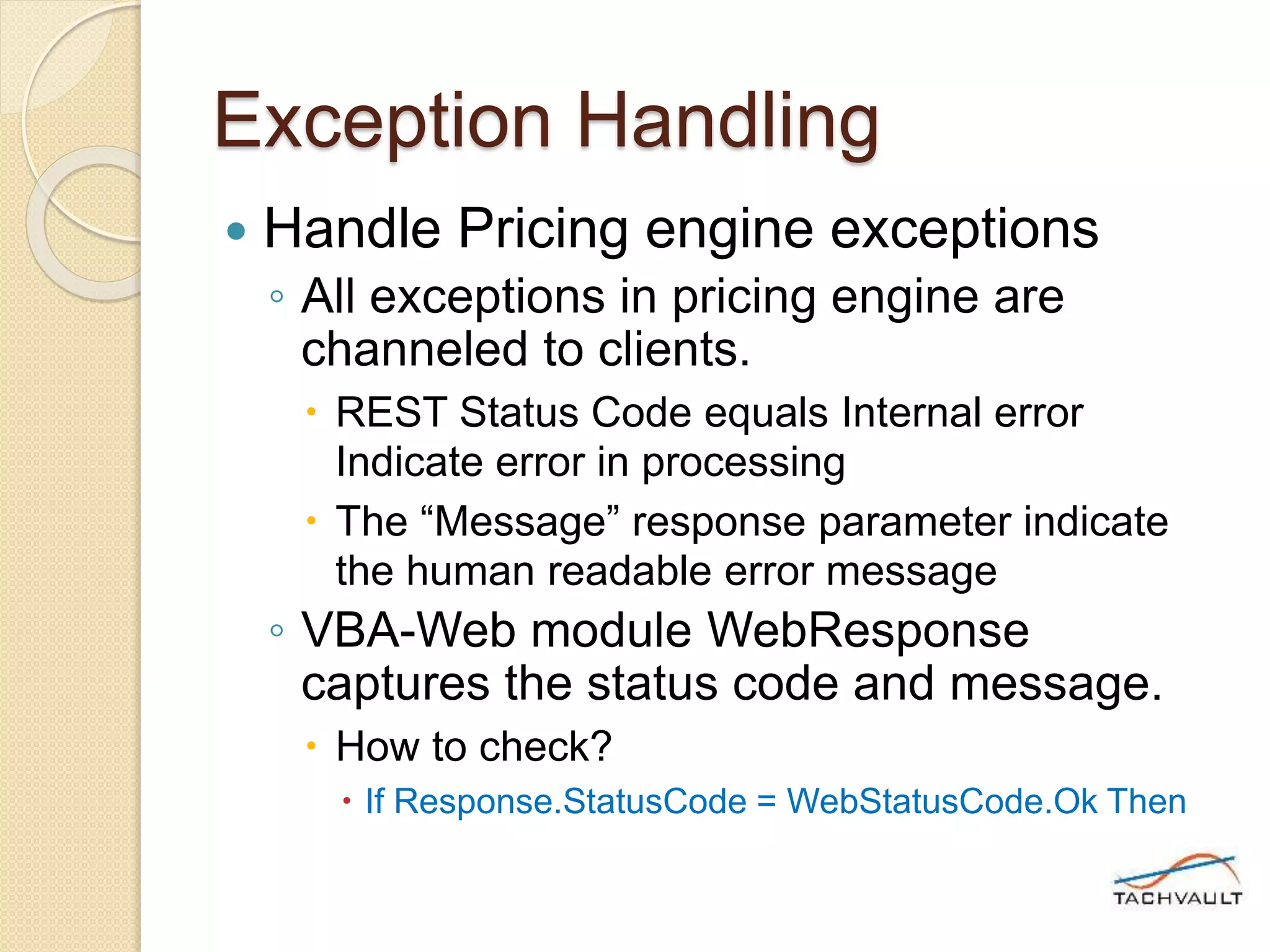 Exception Handling

- Handle Pricing engine exceptions
  - All exceptions in pricing engine are channeled to clients.
    - REST Status Code equals Internal error Indicate error in processing
    - The “Message” response parameter indicate the human readable error message
  - VBA-Web module WebResponse captures the status code and message.
    - How to check?
      - If Response.StatusCode = WebStatusCode.Ok Then

TACHVAULT